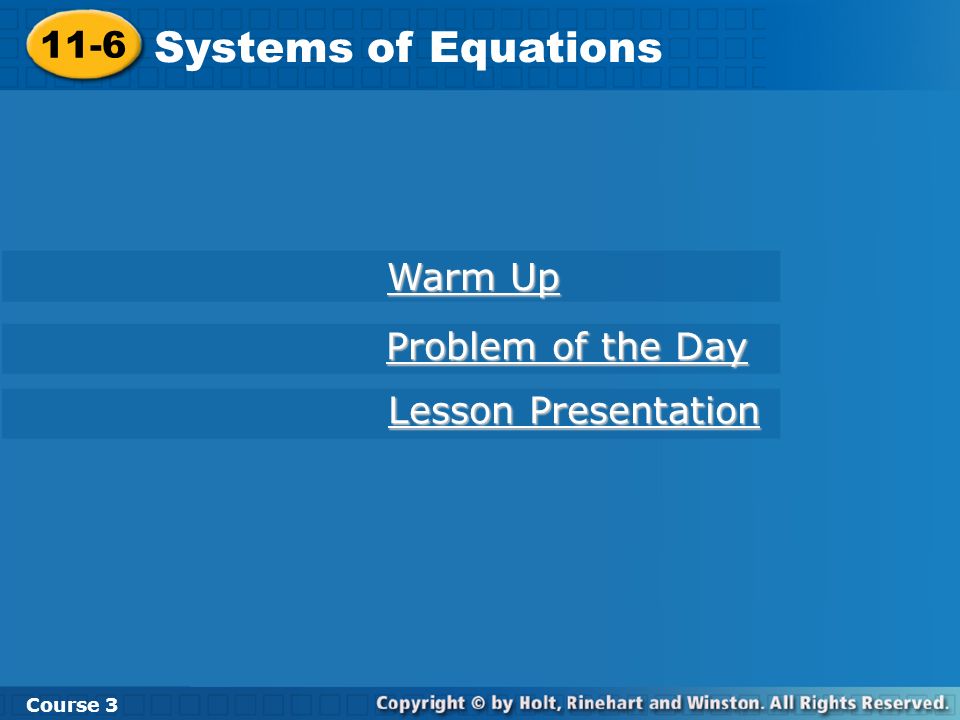 11-6 Systems of Equations

Warm Up

Problem of the Day

Lesson Presentation

Course 3

Copyright © by Holt, Rinehart and Winston. All Rights Reserved.